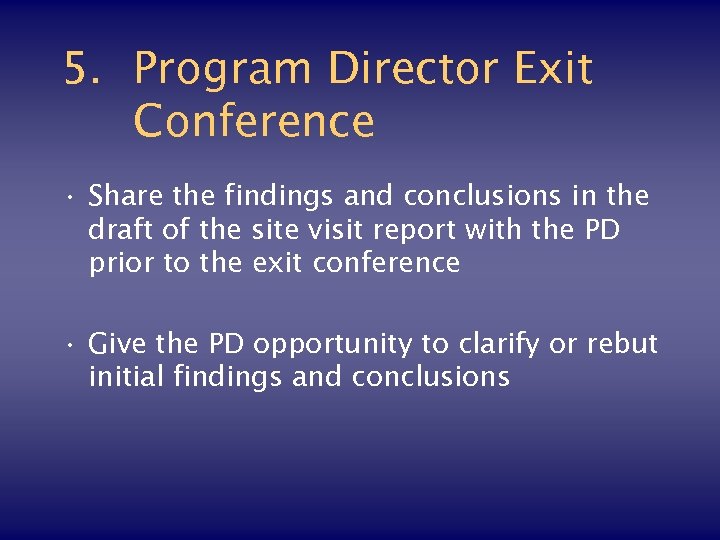 5. Program Director Exit Conference

• Share the findings and conclusions in the draft of the site visit report with the PD prior to the exit conference

• Give the PD opportunity to clarify or rebut initial findings and conclusions